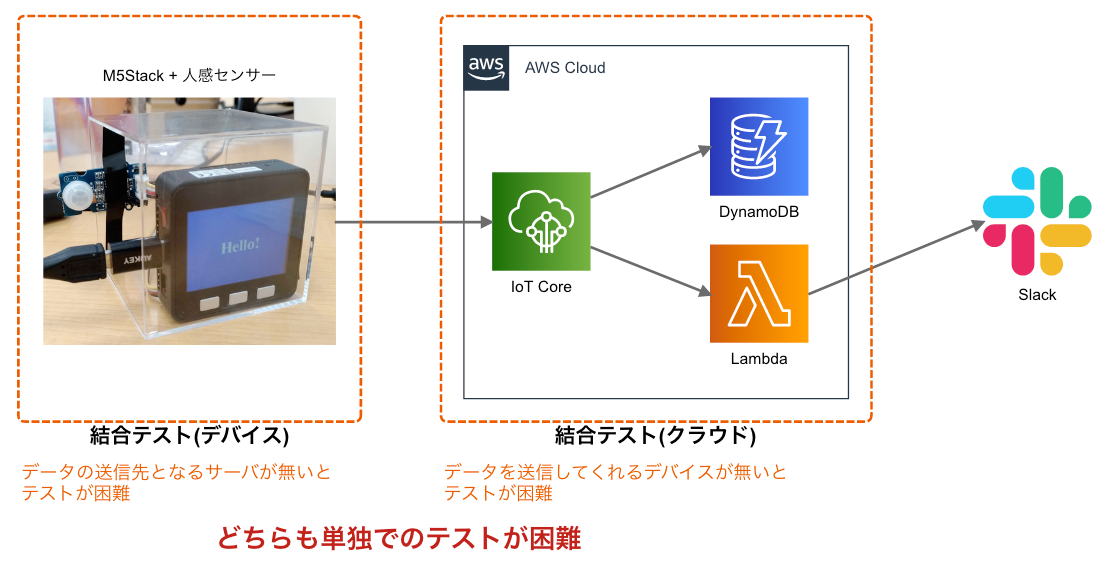 M5Stack + 人感センサー

Hello!

AUKEY

aws

AWS Cloud

IoT Core

DynamoDB

Lambda

Slack

結合テスト(デバイス)

データの送信先となるサーバが無いとテストが困難

結合テスト(クラウド)

データを送信してくれるデバイスが無いとテストが困難

どちらも単独でのテストが困難